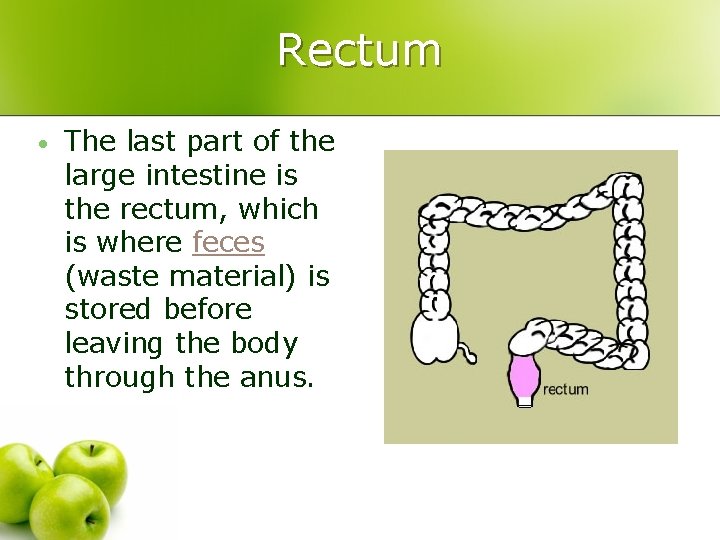 Rectum

• The last part of the large intestine is the rectum, which is where feces (waste material) is stored before leaving the body through the anus.

rectum